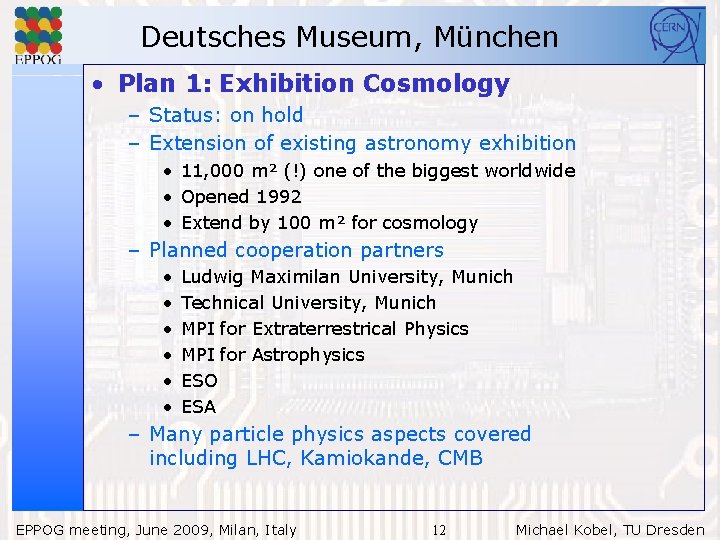 EPPOG

Deutsches Museum, München

CERN

• Plan 1: Exhibition Cosmology
– Status: on hold
– Extension of existing astronomy exhibition
• 11,000 m² (!) one of the biggest worldwide
• Opened 1992
• Extend by 100 m² for cosmology
– Planned cooperation partners
• Ludwig Maximilan University, Munich
• Technical University, Munich
• MPI for Extraterrestrical Physics
• MPI for Astrophysics
• ESO
• ESA
– Many particle physics aspects covered including LHC, Kamiokande, CMB

EPPOG meeting, June 2009, Milan, Italy 12 Michael Kobel, TU Dresden